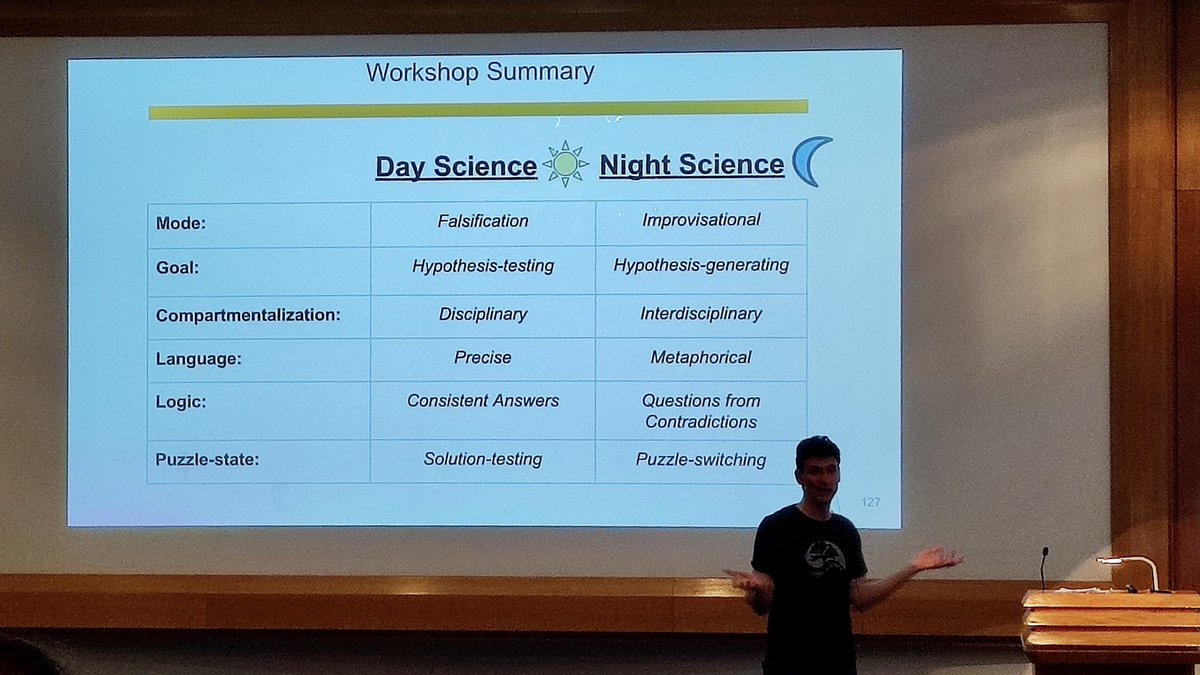 Workshop Summary

| | Day Science | Night Science |
|---|---|---|
| Mode: | Falsification | Improvisational |
| Goal: | Hypothesis-testing | Hypothesis-generating |
| Compartmentalization: | Disciplinary | Interdisciplinary |
| Language: | Precise | Metaphorical |
| Logic: | Consistent Answers | Questions from Contradictions |
| Puzzle-state: | Solution-testing | Puzzle-switching |

127